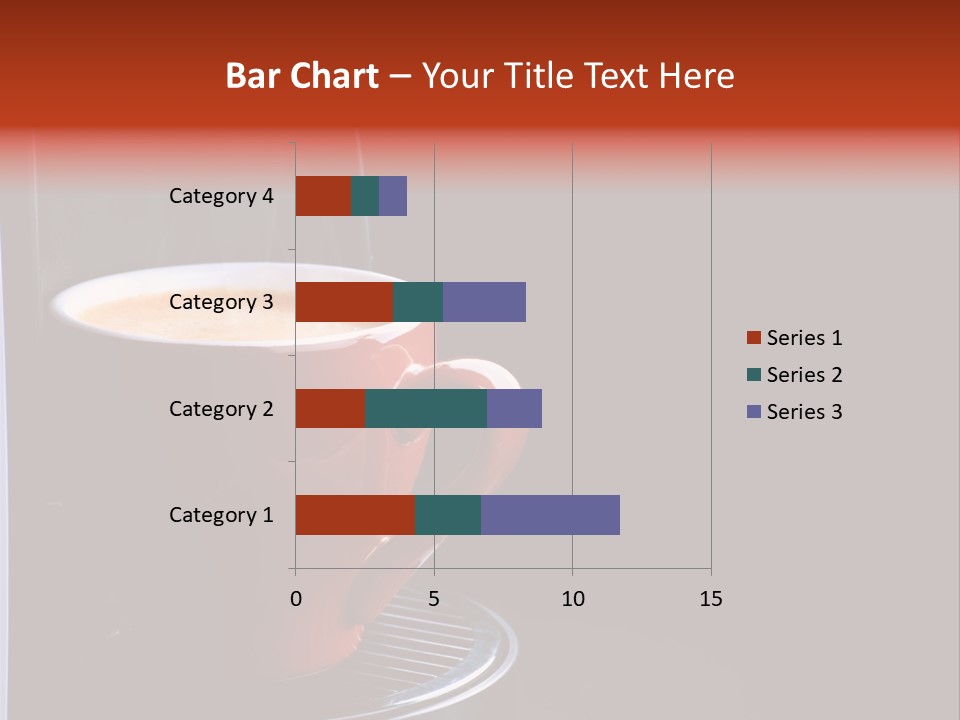 Bar Chart – Your Title Text Here

Category 4
Category 3
Category 2
Category 1

0
5
10
15

Series 1
Series 2
Series 3